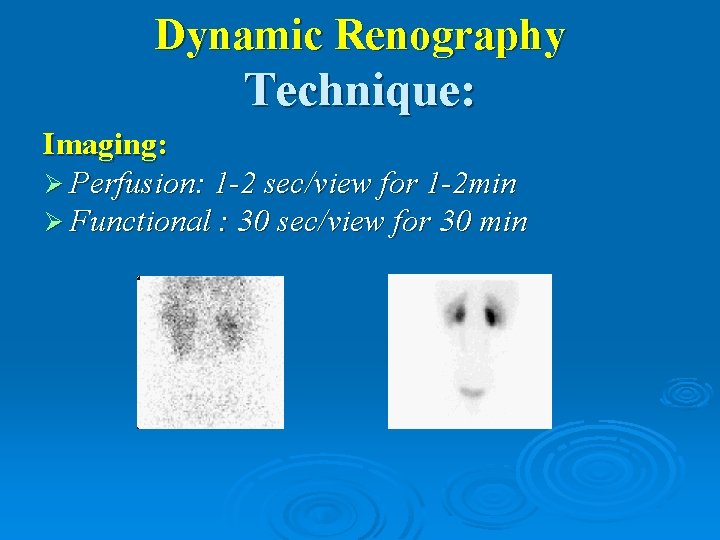 Dynamic Renography
Technique:

Imaging:
➢ Perfusion: 1-2 sec/view for 1-2min
➢ Functional : 30 sec/view for 30 min